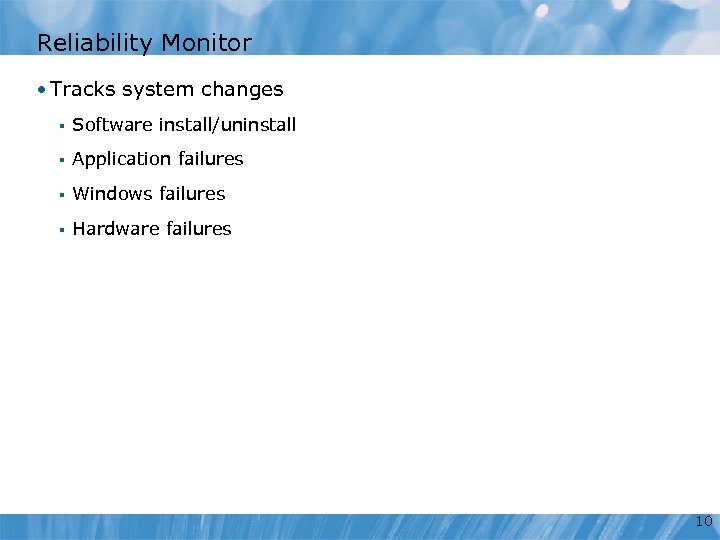 Reliability Monitor

• Tracks system changes
▪ Software install/uninstall
▪ Application failures
▪ Windows failures
▪ Hardware failures

10